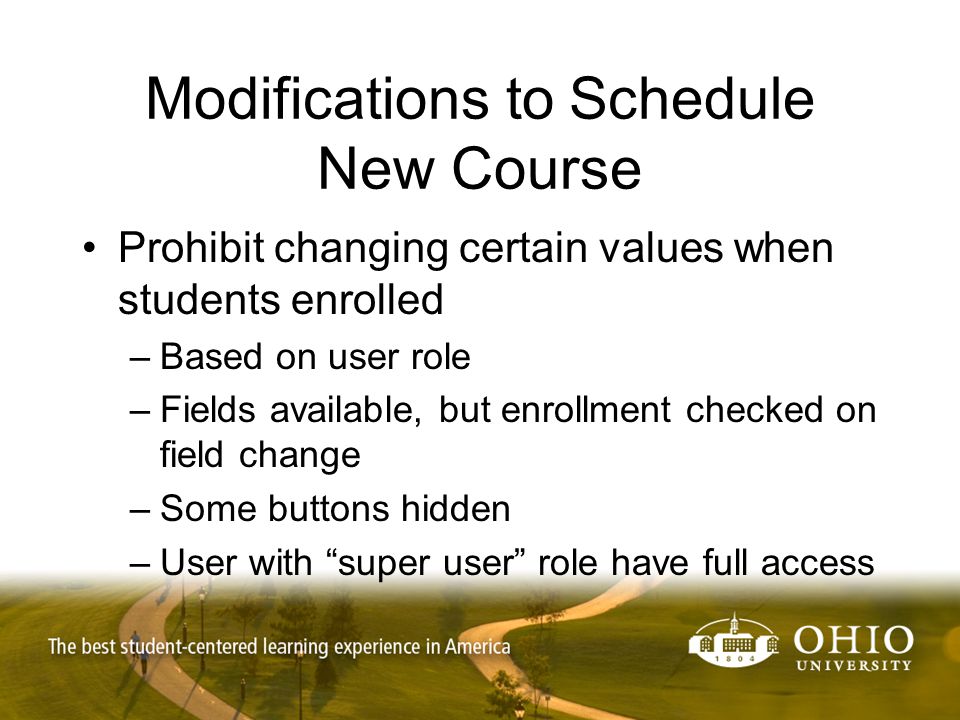 Modifications to Schedule New Course

• Prohibit changing certain values when students enrolled
– Based on user role
– Fields available, but enrollment checked on field change
– Some buttons hidden
– User with “super user” role have full access

The best student-centered learning experience in America

1804

OHIO UNIVERSITY